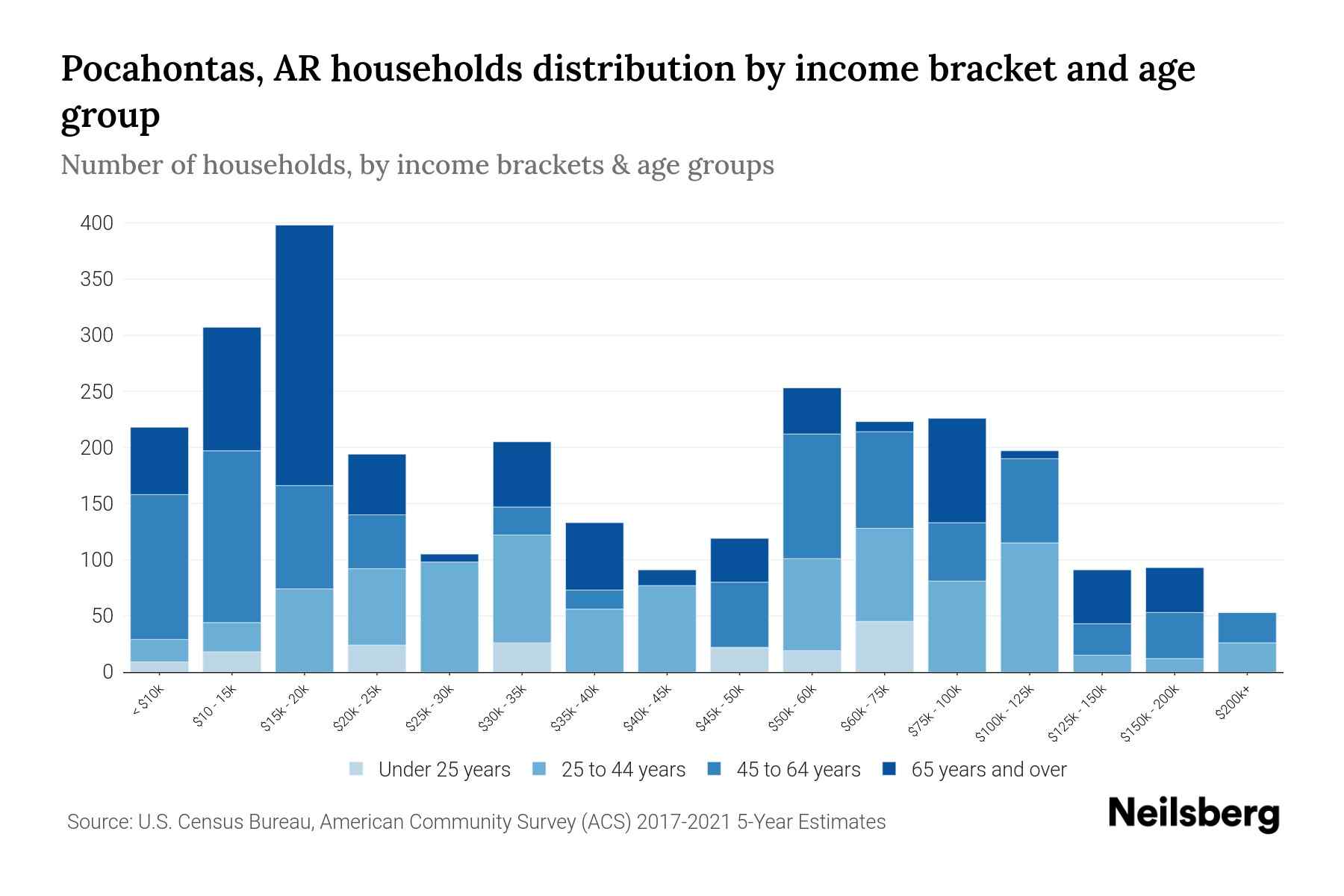 Pocahontas, AR households distribution by income bracket and age group

Number of households, by income brackets & age groups

400
350
300
250
200
150
100
50
0

< $10k
$10 - 15k
$15k - 20k
$20k - 25k
$25k - 30k
$30k - 35k
$35k - 40k
$40k - 45k
$45k - 50k
$50k - 60k
$60k - 75k
$75k - 100k
$100k - 125k
$125k - 150k
$150k - 200k
$200k+

Under 25 years
25 to 44 years
45 to 64 years
65 years and over

Source: U.S. Census Bureau, American Community Survey (ACS) 2017-2021 5-Year Estimates

Neilsberg